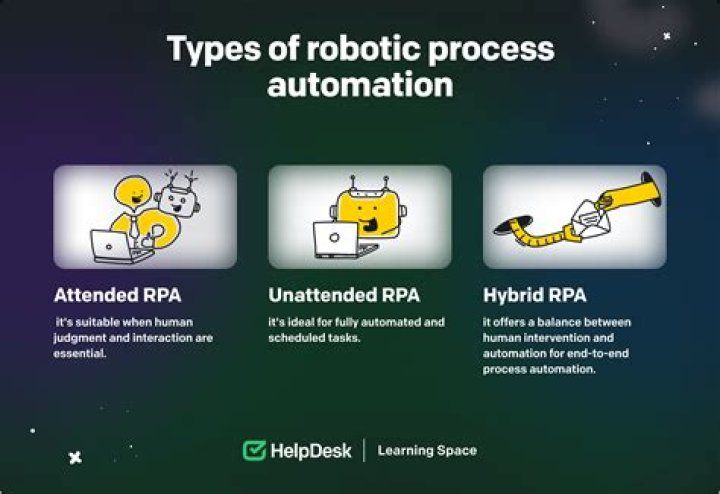 Types of robotic process automation

Attended RPA

it's suitable when human judgment and interaction are essential.

Unattended RPA

it's ideal for fully automated and scheduled tasks.

Hybrid RPA

it offers a balance between human intervention and automation for end-to-end process automation.

HelpDesk | Learning Space